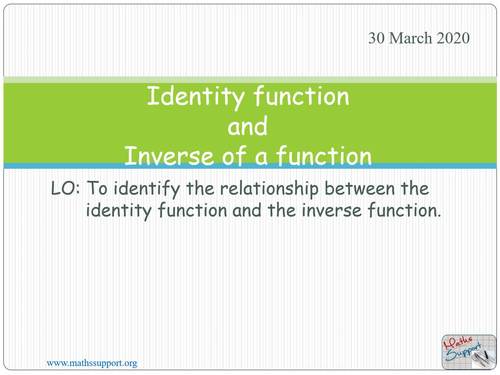 30 March 2020

Identity function
and
Inverse of a function

LO: To identify the relationship between the identity function and the inverse function.

www.mathssupport.org

Maths Support